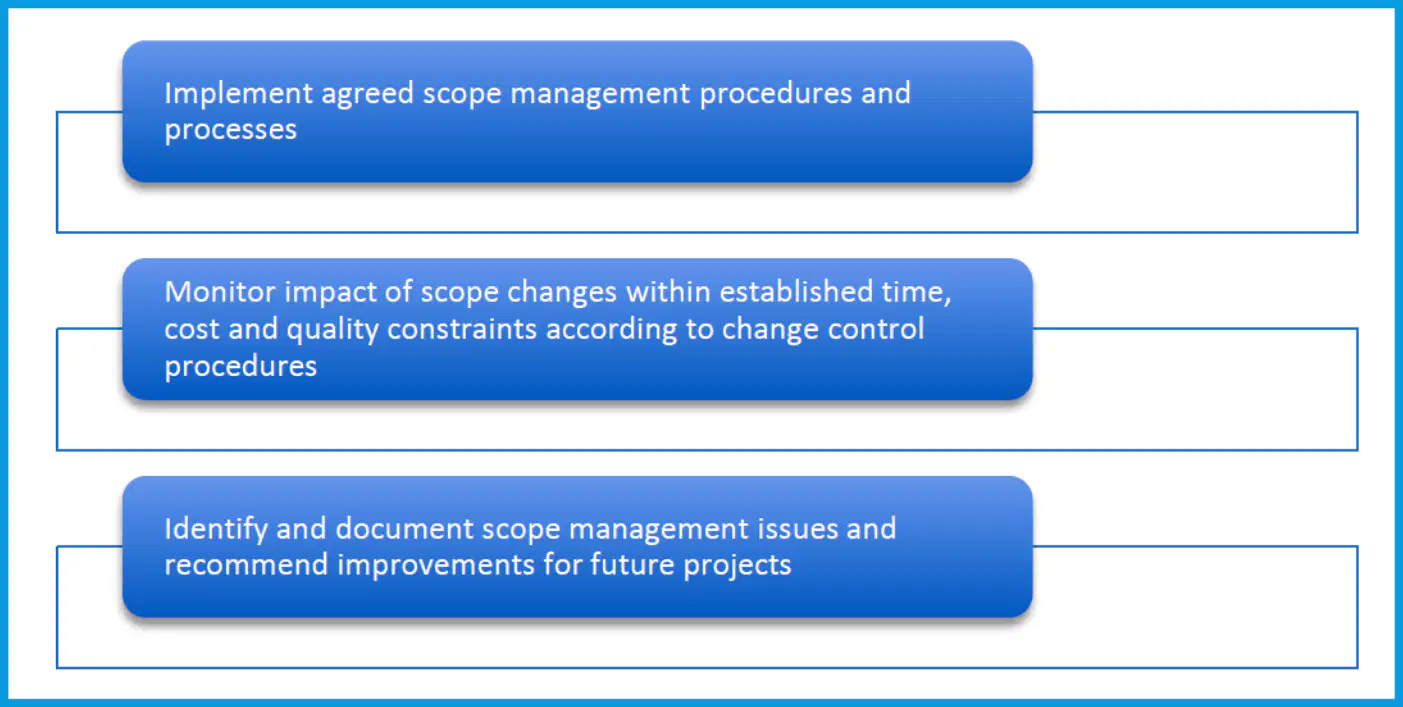 Implement agreed scope management procedures and processes

Monitor impact of scope changes within established time, cost and quality constraints according to change control procedures

Identify and document scope management issues and recommend improvements for future projects